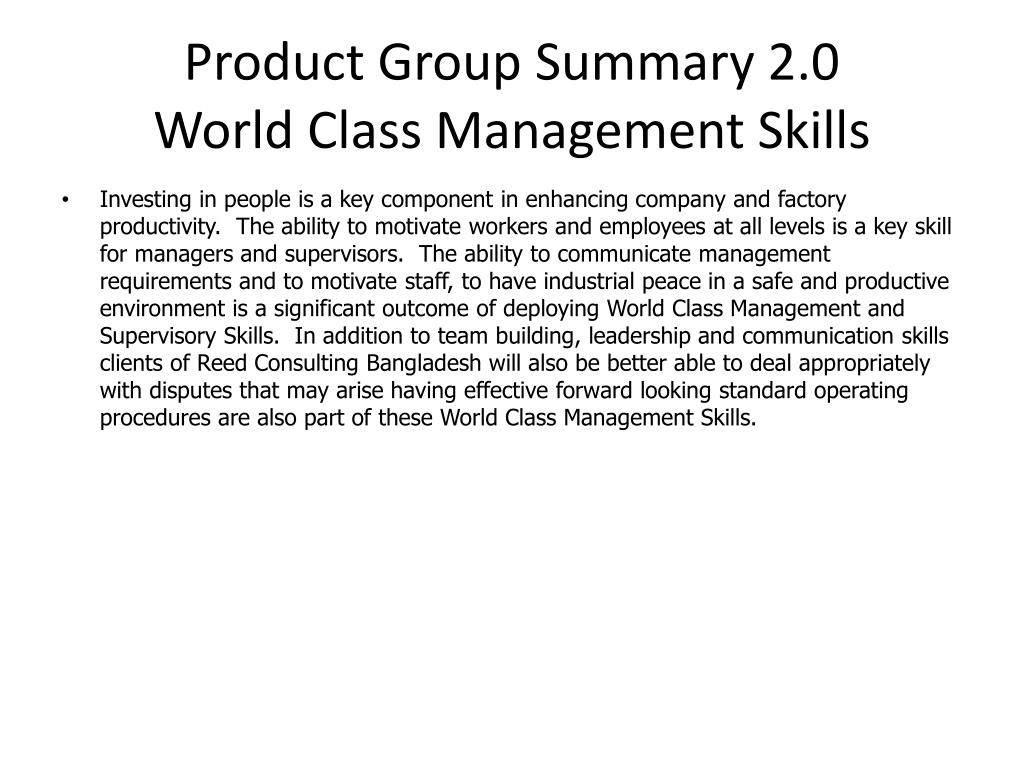 Product Group Summary 2.0
World Class Management Skills

• Investing in people is a key component in enhancing company and factory productivity. The ability to motivate workers and employees at all levels is a key skill for managers and supervisors. The ability to communicate management requirements and to motivate staff, to have industrial peace in a safe and productive environment is a significant outcome of deploying World Class Management and Supervisory Skills. In addition to team building, leadership and communication skills clients of Reed Consulting Bangladesh will also be better able to deal appropriately with disputes that may arise having effective forward looking standard operating procedures are also part of these World Class Management Skills.